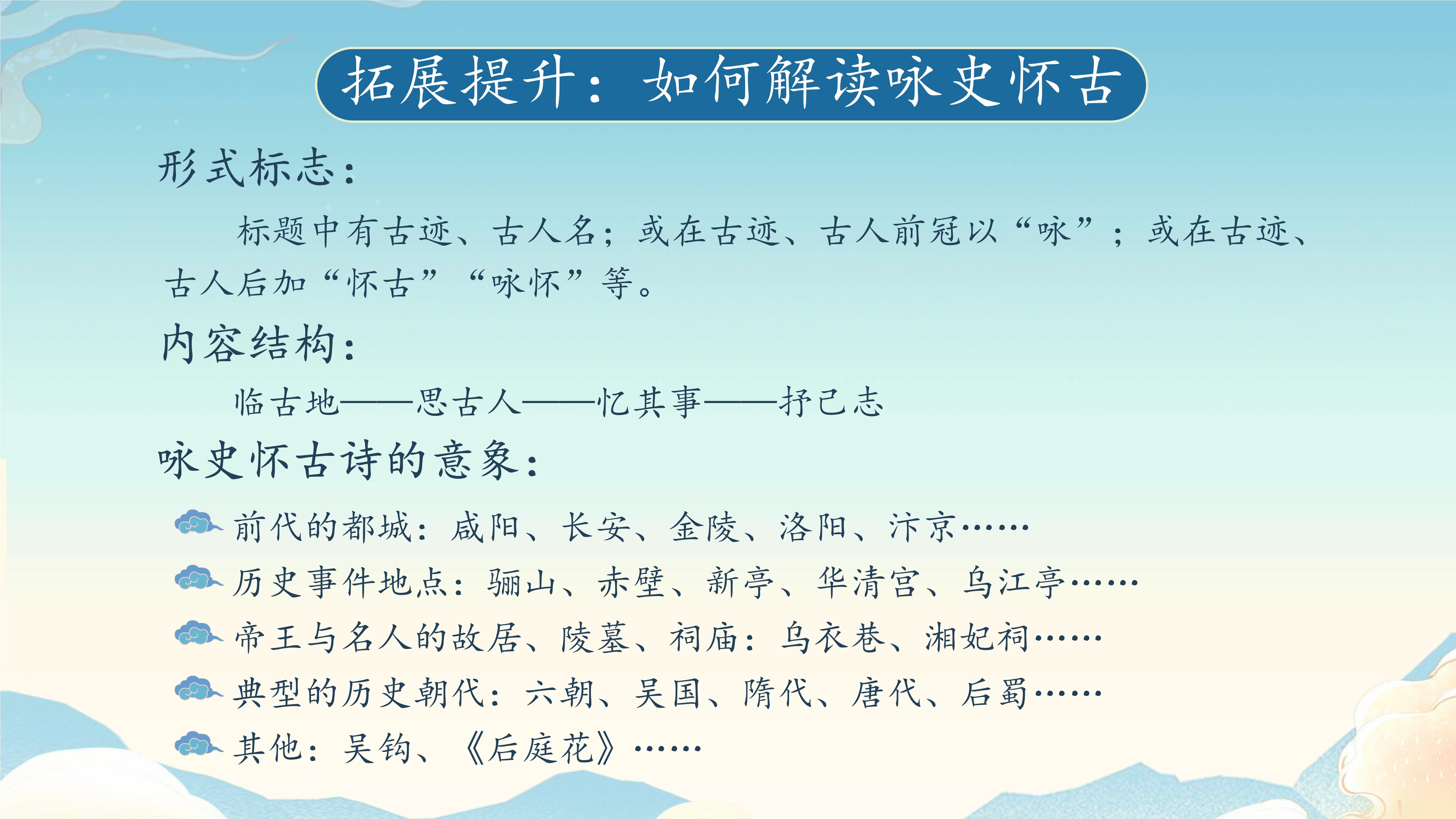 拓展提升：如何解读咏史怀古

形式标志：

标题中有古迹、古人名；或在古迹、古人前冠以“咏”；或在古迹、古人后加“怀古”“咏怀”等。

内容结构：

临古地——思古人——忆其事——抒己志

咏史怀古诗的意象：

前代的都城：咸阳、长安、金陵、洛阳、汴京……

历史事件地点：骊山、赤壁、新亭、华清宫、乌江亭……

帝王与名人的故居、陵墓、祠庙：乌衣巷、湘妃祠……

典型的历史朝代：六朝、吴国、隋代、唐代、后蜀……

其他：吴钩、《后庭花》……